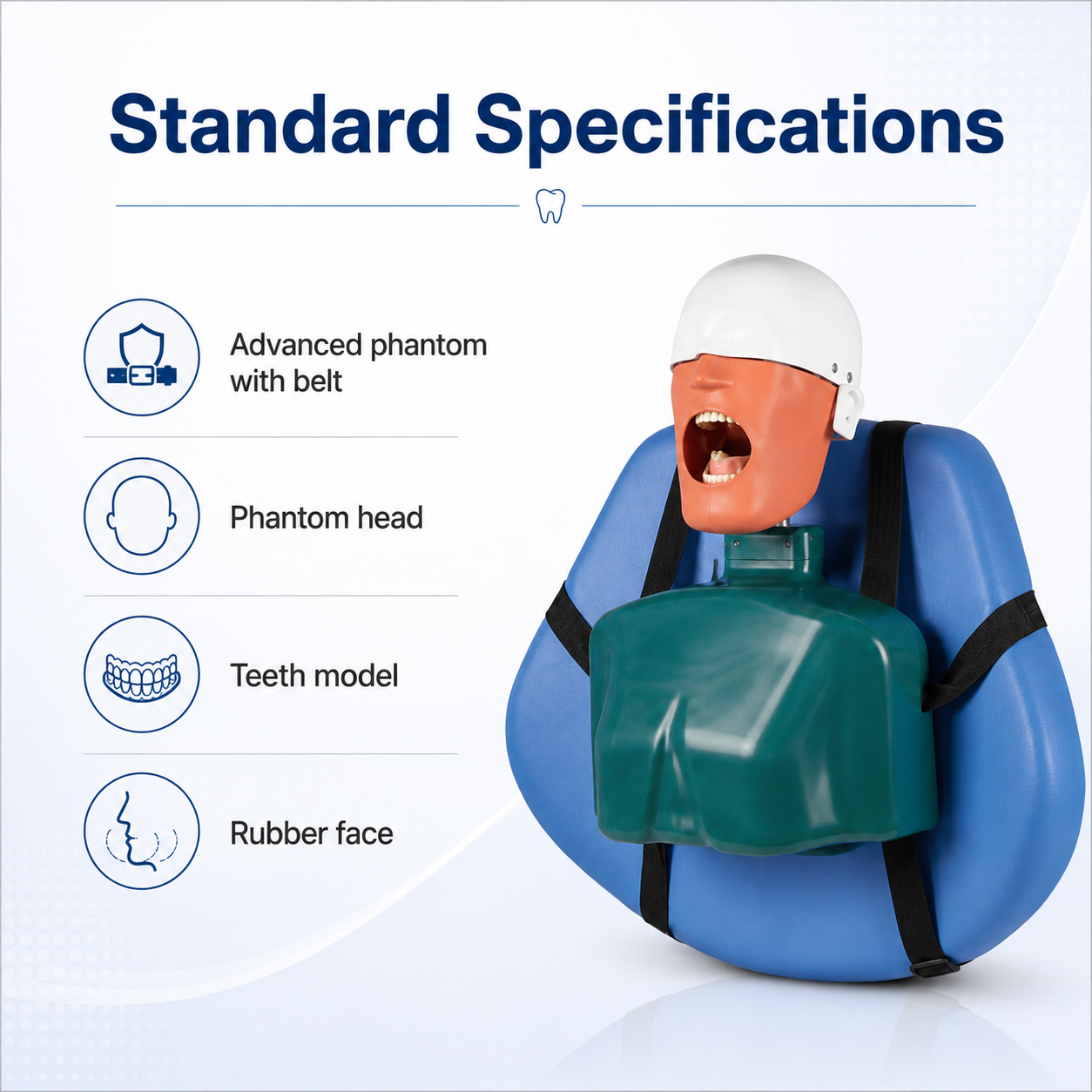 Standard Specifications

Advanced phantom with belt

Phantom head

Teeth model

Rubber face